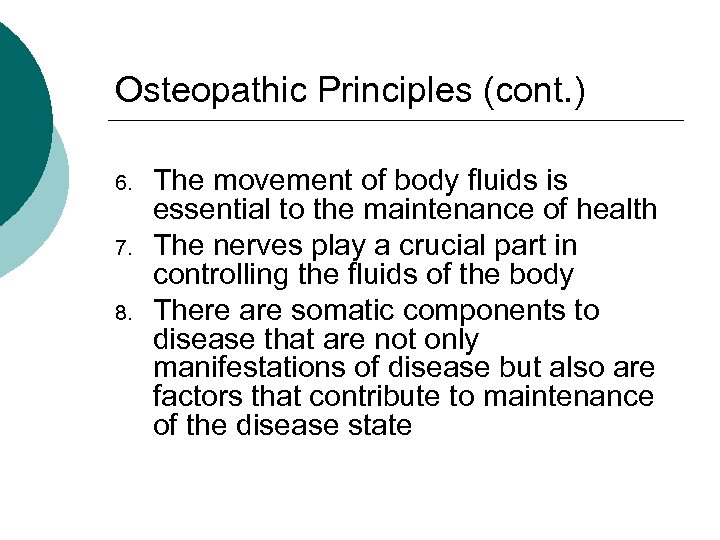 Osteopathic Principles (cont.)

6. The movement of body fluids is essential to the maintenance of health
7. The nerves play a crucial part in controlling the fluids of the body
8. There are somatic components to disease that are not only manifestations of disease but also are factors that contribute to maintenance of the disease state